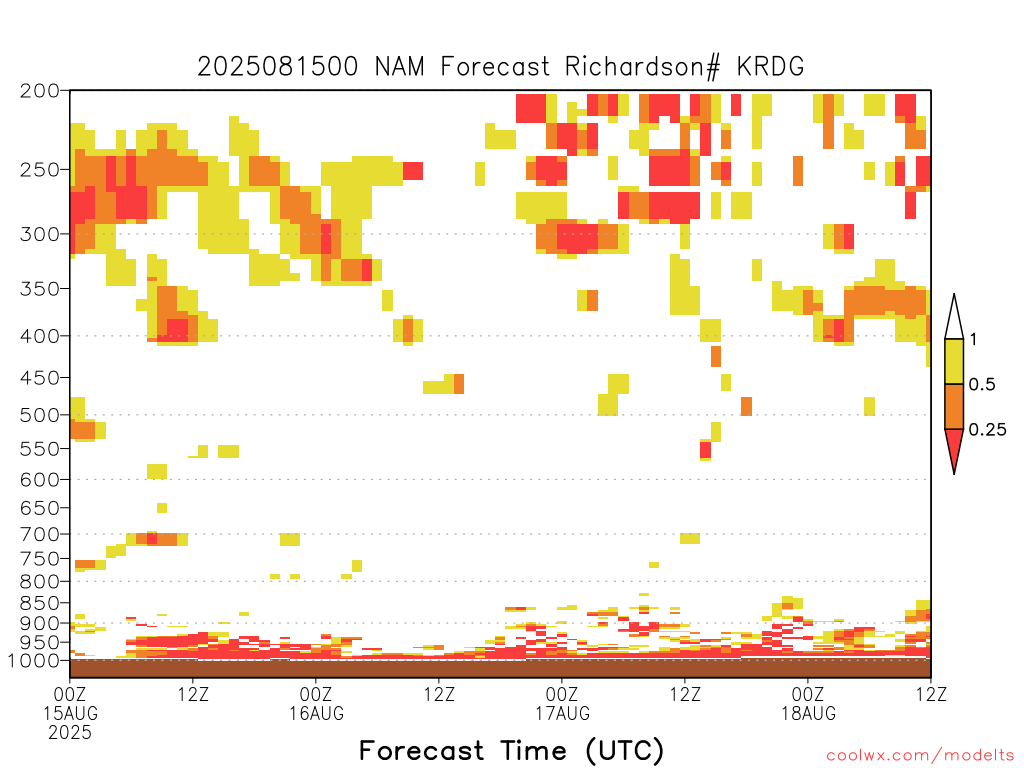 2025081500 NAM Forecast Richardson# KRDG

200
250
300
350
400
450
500
550
600
650
700
750
800
850
900
950
1000

1
0.5
0.25

00Z 15AUG 2025
12Z
00Z 16AUG
12Z
00Z 17AUG
12Z
00Z 18AUG
12Z

Forecast Time (UTC)

coolwx.com/modelts